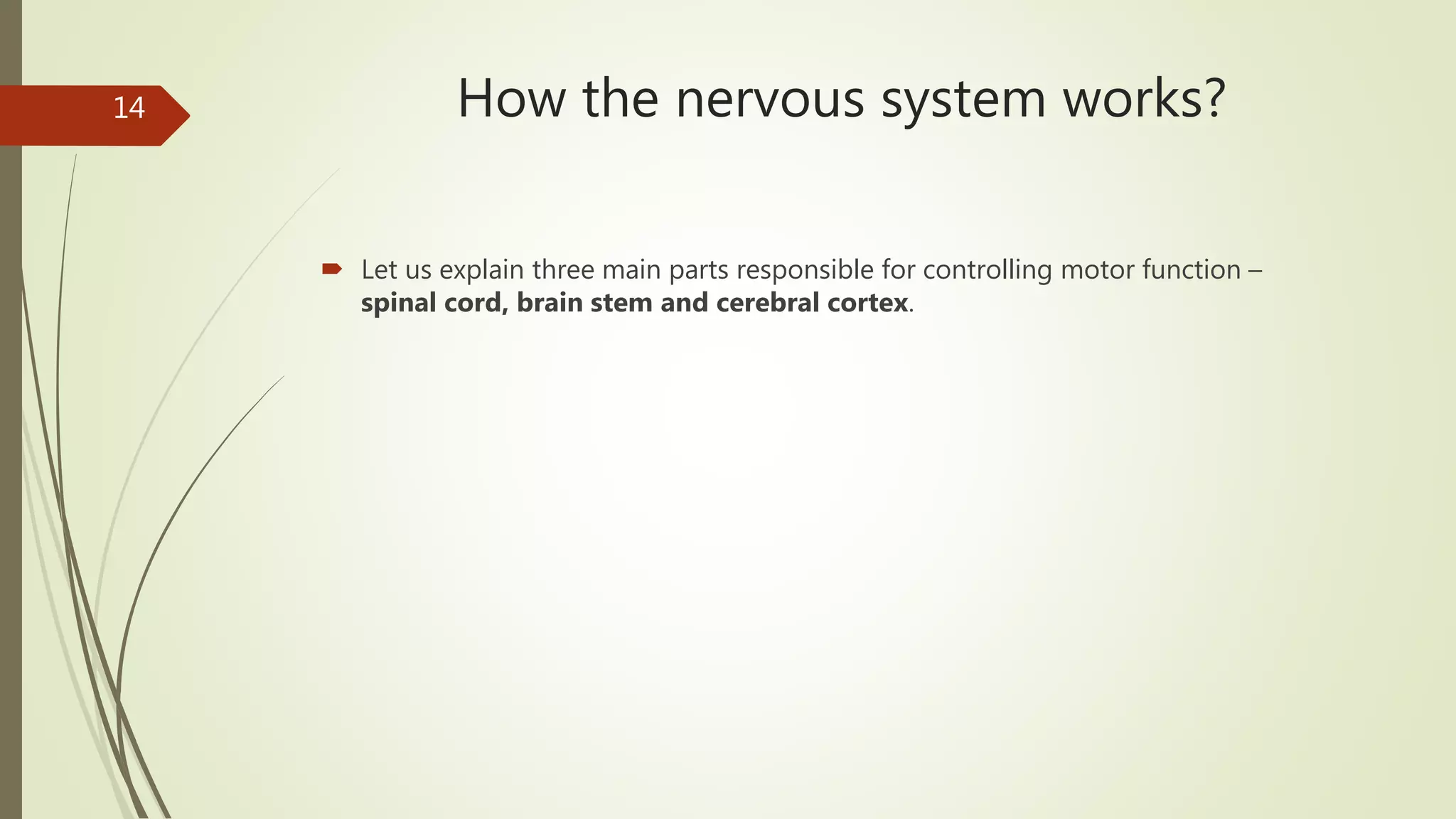 14

How the nervous system works?

Let us explain three main parts responsible for controlling motor function – spinal cord, brain stem and cerebral cortex.